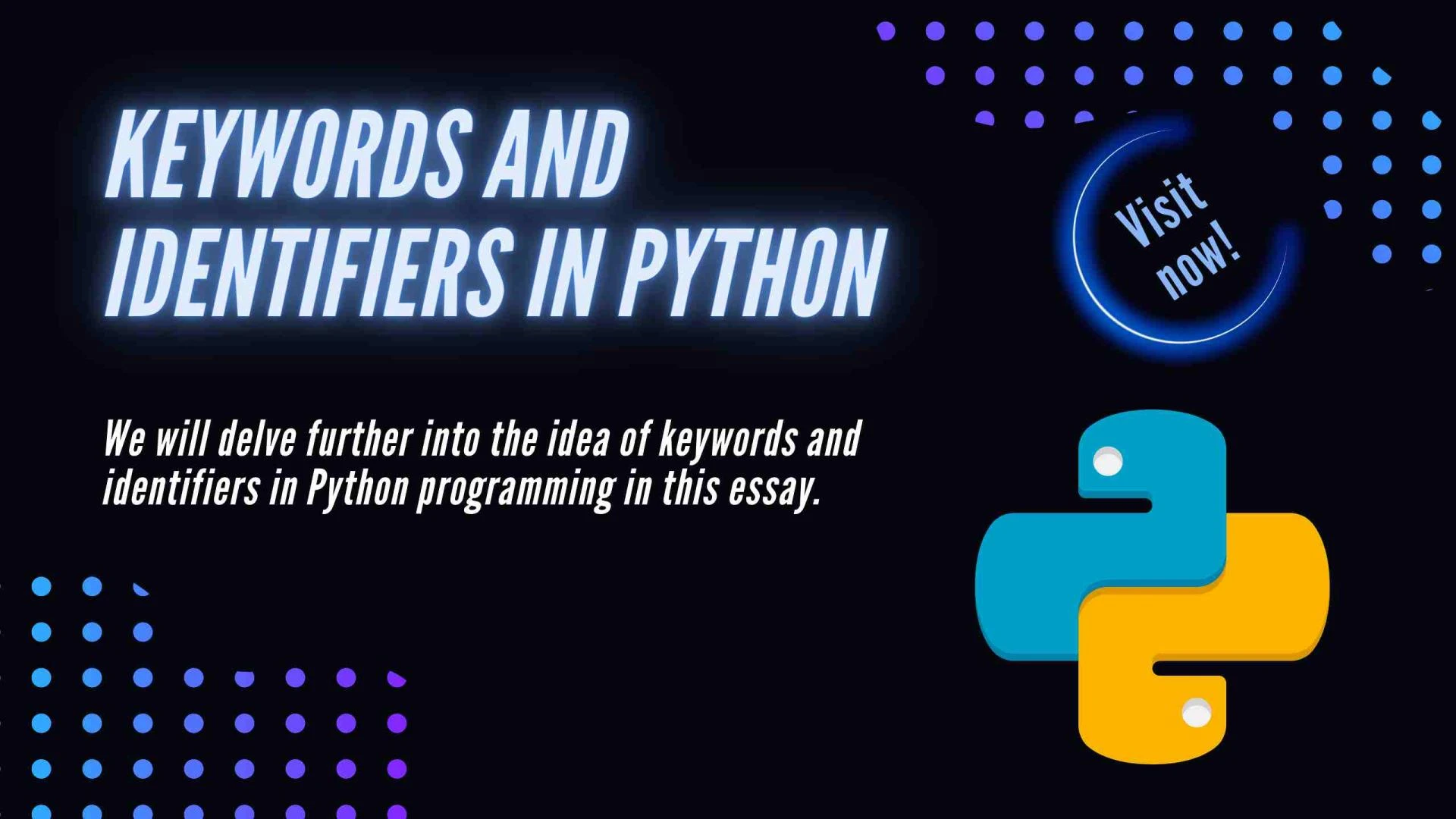 KEYWORDS AND IDENTIFIERS IN PYTHON

Visit now!

We will delve further into the idea of keywords and identifiers in Python programming in this essay.